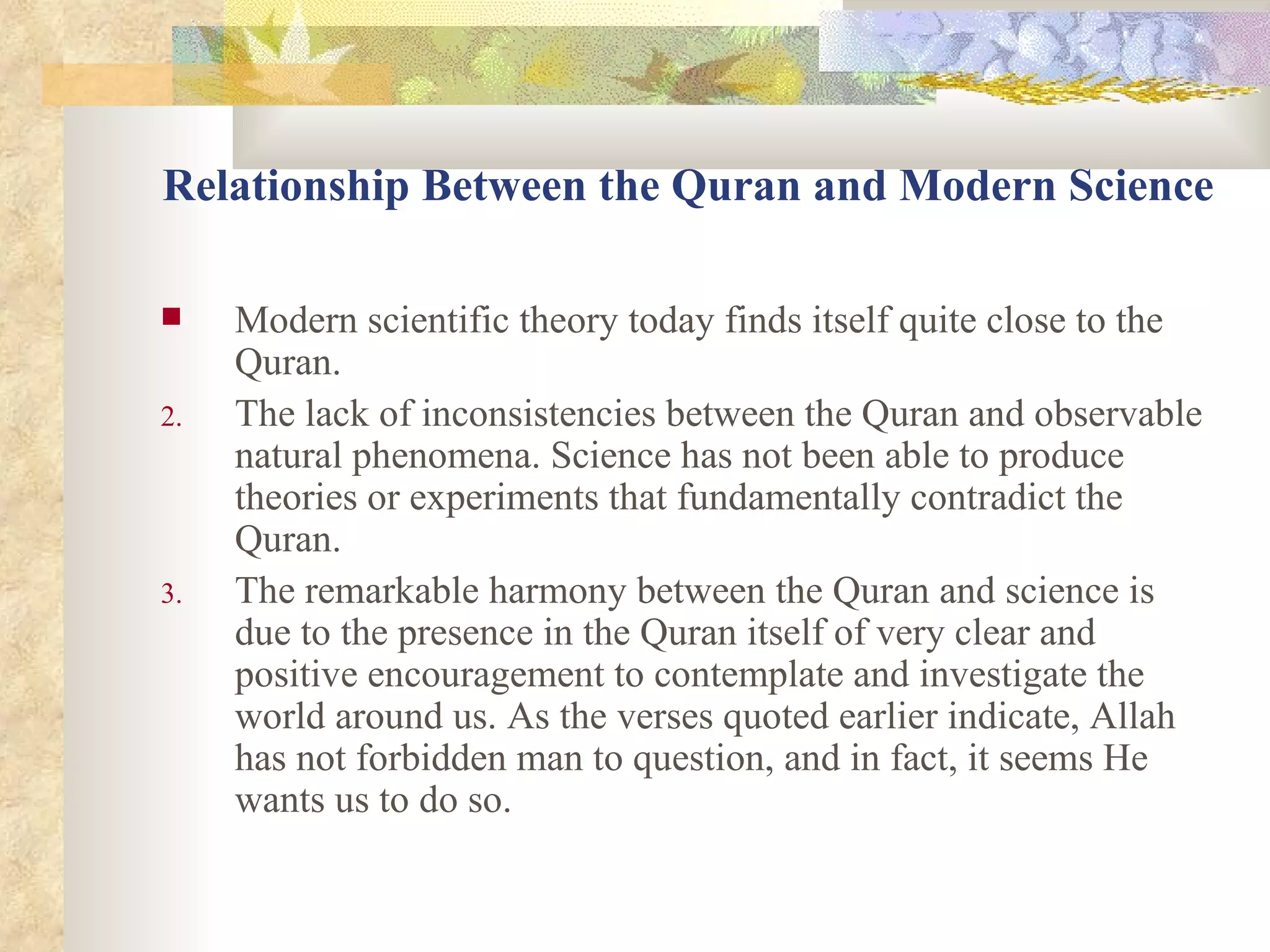 Relationship Between the Quran and Modern Science

■ Modern scientific theory today finds itself quite close to the Quran.

2. The lack of inconsistencies between the Quran and observable natural phenomena. Science has not been able to produce theories or experiments that fundamentally contradict the Quran.

3. The remarkable harmony between the Quran and science is due to the presence in the Quran itself of very clear and positive encouragement to contemplate and investigate the world around us. As the verses quoted earlier indicate, Allah has not forbidden man to question, and in fact, it seems He wants us to do so.